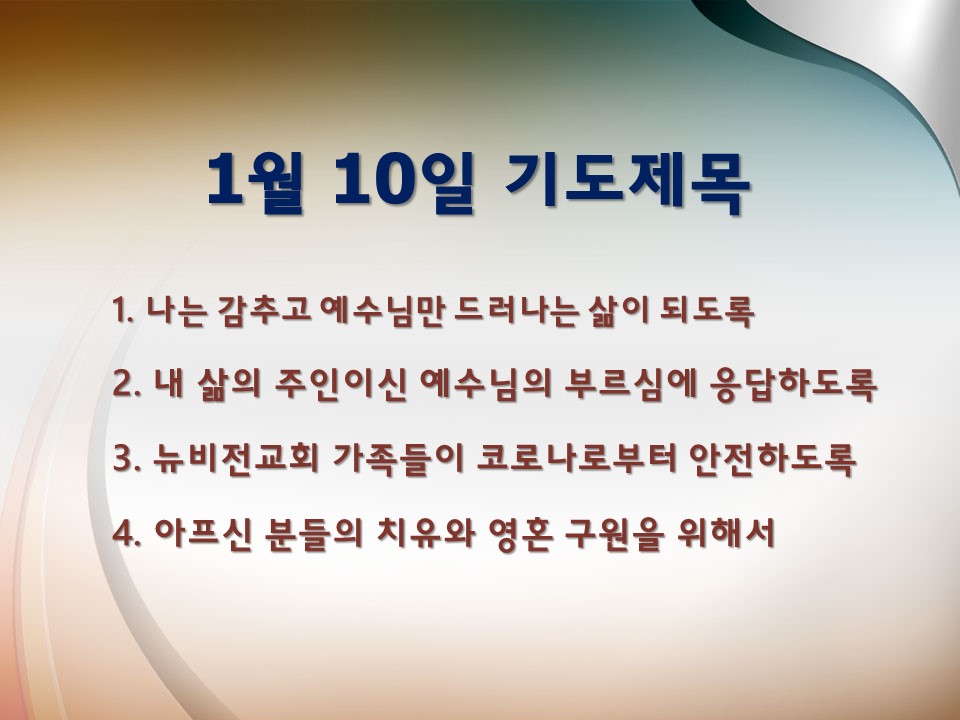 1월 10일 기도제목

1. 나는 감추고 예수님만 드러나는 삶이 되도록

2. 내 삶의 주인이신 예수님의 부르심에 응답하도록

3. 뉴비전교회 가족들이 코로나로부터 안전하도록

4. 아프신 분들의 치유와 영혼 구원을 위해서